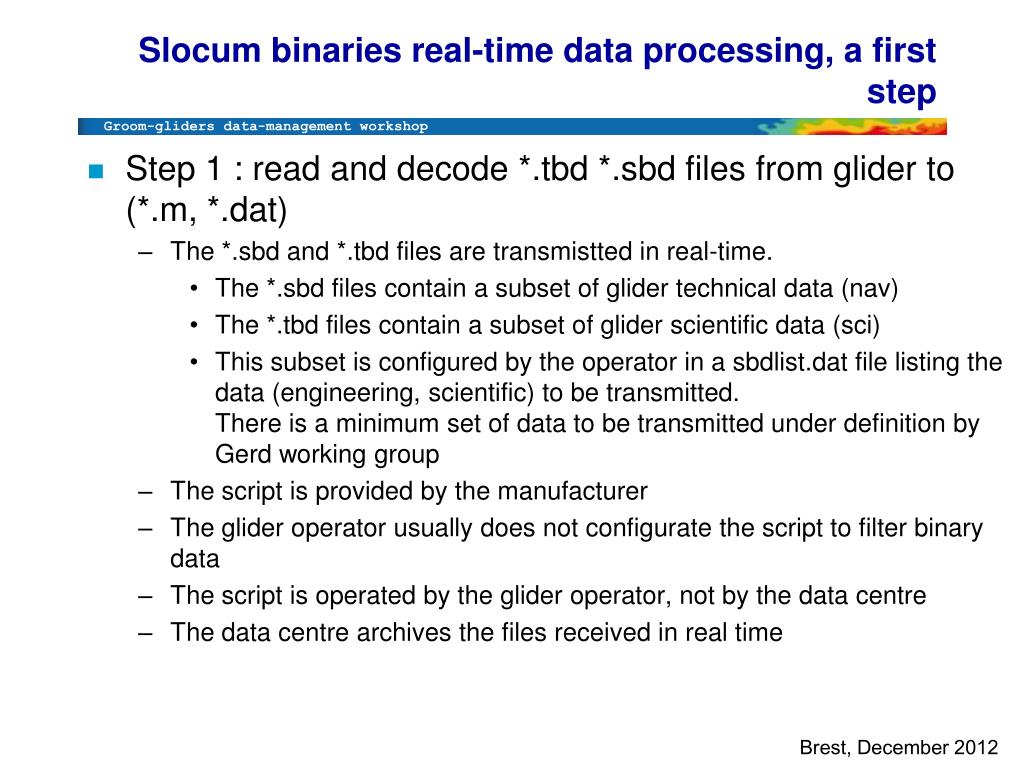 Slocum binaries real-time data processing, a first step

Groom-gliders data-management workshop

- Step 1 : read and decode *.tbd *.sbd files from glider to (*.m, *.dat)
  – The *.sbd and *.tbd files are transmistted in real-time.
    • The *.sbd files contain a subset of glider technical data (nav)
    • The *.tbd files contain a subset of glider scientific data (sci)
    • This subset is configured by the operator in a sbdlist.dat file listing the data (engineering, scientific) to be transmitted.
      There is a minimum set of data to be transmitted under definition by Gerd working group
  – The script is provided by the manufacturer
  – The glider operator usually does not configurate the script to filter binary data
  – The script is operated by the glider operator, not by the data centre
  – The data centre archives the files received in real time

Brest, December 2012